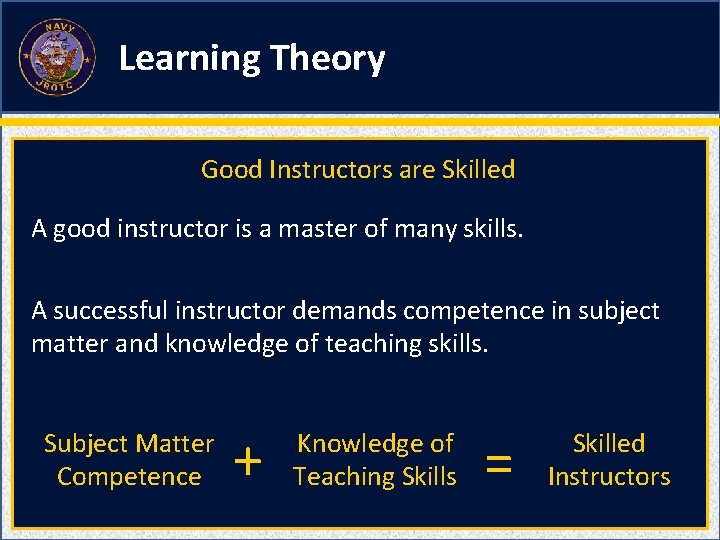 NAVY
JROTC

Learning Theory

Good Instructors are Skilled

A good instructor is a master of many skills.

A successful instructor demands competence in subject matter and knowledge of teaching skills.

Subject Matter Competence + Knowledge of Teaching Skills = Skilled Instructors